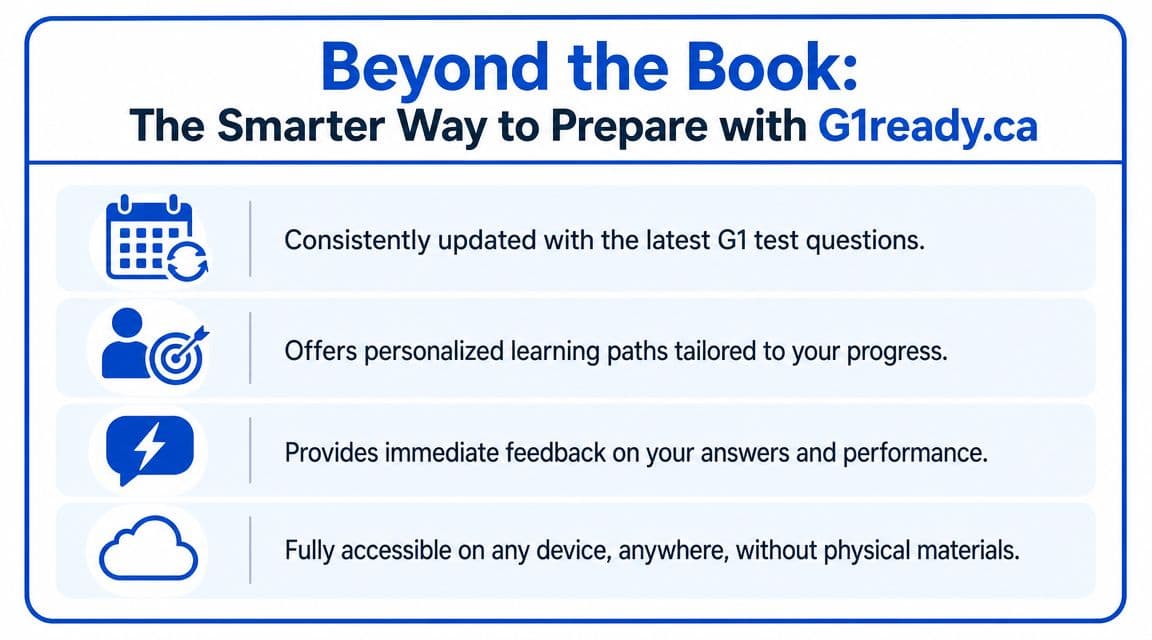 Beyond the Book:
The Smarter Way to Prepare with G1ready.ca

Consistently updated with the latest G1 test questions.

Offers personalized learning paths tailored to your progress.

Provides immediate feedback on your answers and performance.

Fully accessible on any device, anywhere, without physical materials.